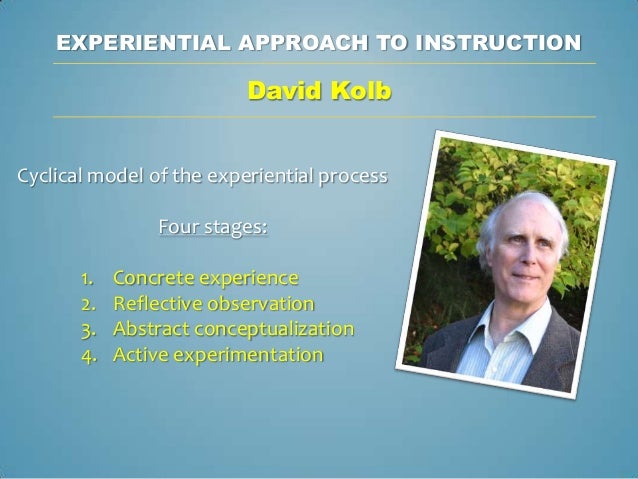 EXPERIENTIAL APPROACH TO INSTRUCTION

David Kolb

Cyclical model of the experiential process

Four stages:

1. Concrete experience
2. Reflective observation
3. Abstract conceptualization
4. Active experimentation